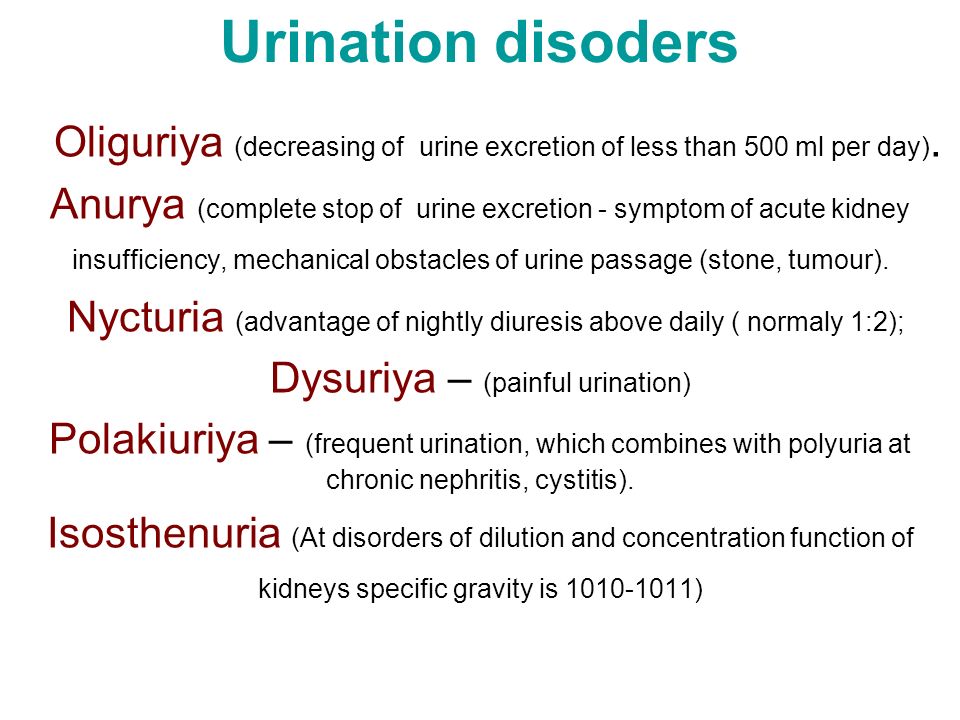 Urination disoders

Oliguriya (decreasing of urine excretion of less than 500 ml per day).

Anurya (complete stop of urine excretion - symptom of acute kidney insufficiency, mechanical obstacles of urine passage (stone, tumour).

Nycturia (advantage of nightly diuresis above daily ( normaly 1:2);

Dysuriya – (painful urination)

Polakiuriya – (frequent urination, which combines with polyuria at chronic nephritis, cystitis).

Isosthenuria (At disorders of dilution and concentration function of kidneys specific gravity is 1010-1011)